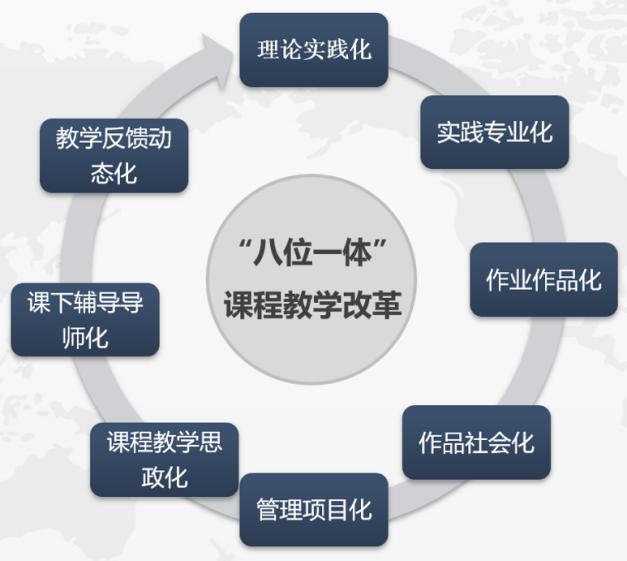 “八位一体”
课程教学改革

理论实践化

实践专业化

作业作品化

作品社会化

管理项目化

课程教学思政化

课下辅导导师化

教学反馈动态化